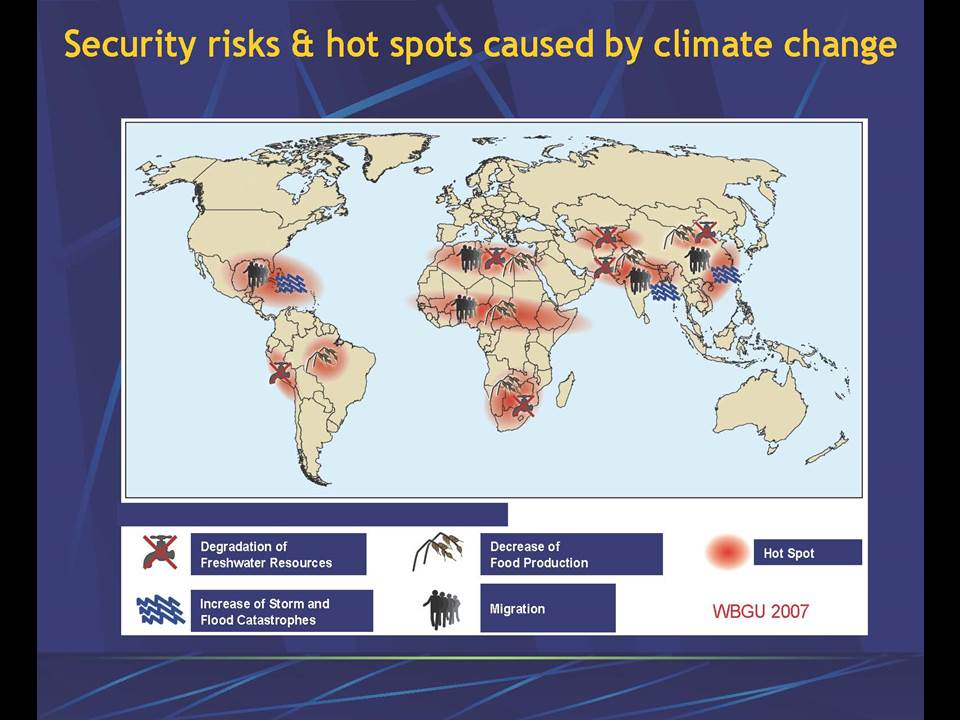 Security risks & hot spots caused by climate change

Degradation of Freshwater Resources

Decrease of Food Production

Hot Spot

Increase of Storm and Flood Catastrophes

Migration

WBGU 2007